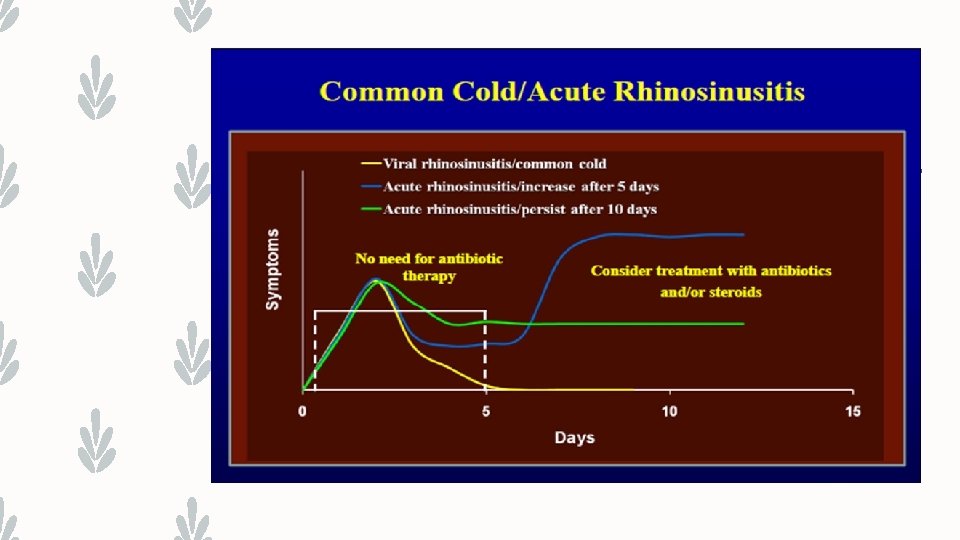 Common Cold/Acute Rhinosinusitis

Viral rhinosinusitis/common cold
Acute rhinosinusitis/increase after 5 days
Acute rhinosinusitis/persist after 10 days

Symptoms

No need for antibiotic therapy

Consider treatment with antibiotics and/or steroids

0
5
10
15

Days